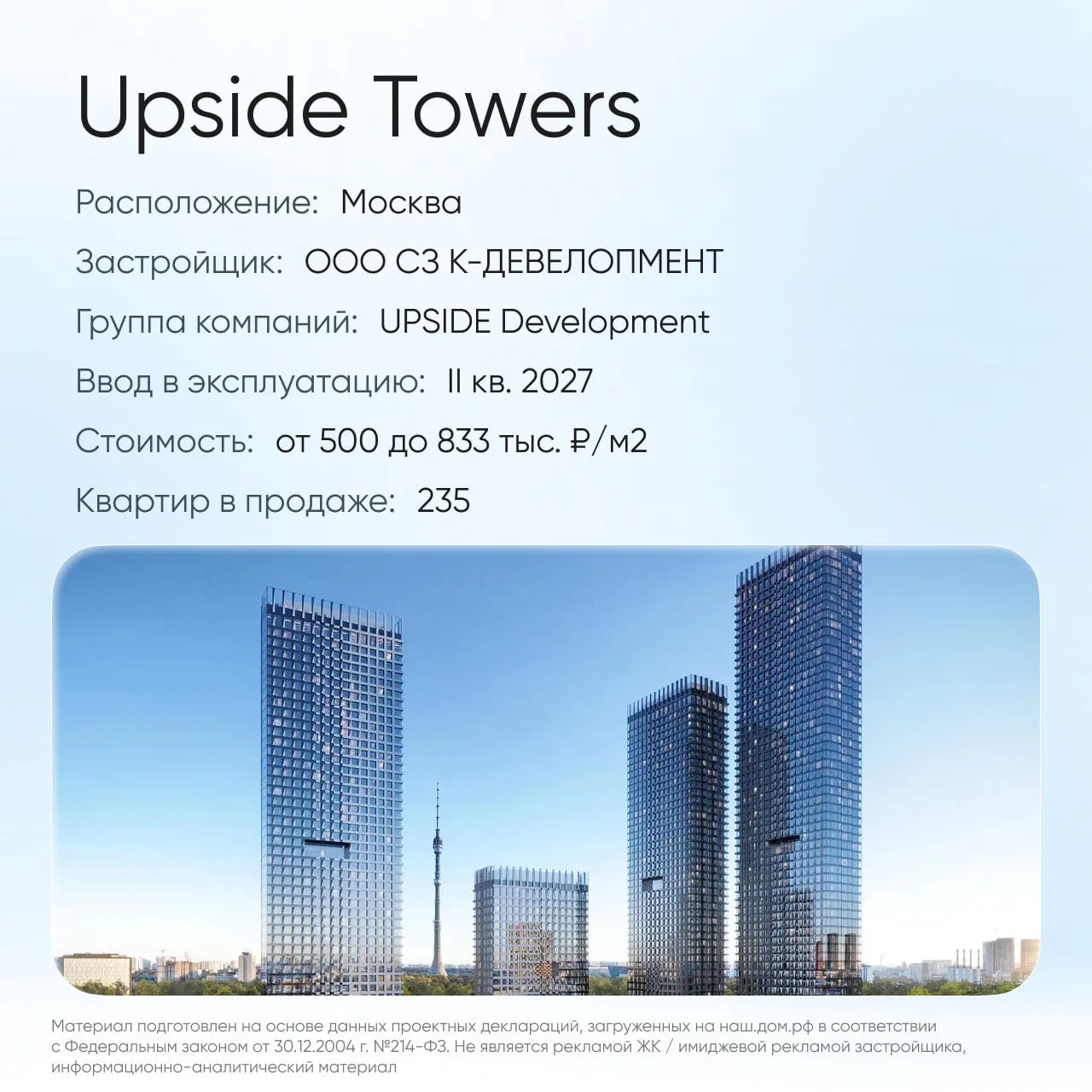 Upside Towers

Расположение: Москва

Застройщик: ООО СЗ К-ДЕВЕЛОПМЕНТ

Группа компаний: UPSIDE Development

Ввод в эксплуатацию: II кв. 2027

Стоимость: от 500 до 833 тыс. ₽/м2

Квартир в продаже: 235

Материал подготовлен на основе данных проектных деклараций, загруженных на наш.дом.рф в соответствии с Федеральным законом от 30.12.2004 г. №214-ФЗ. Не является рекламой ЖК / имиджевой рекламой застройщика, информационно-аналитический материал